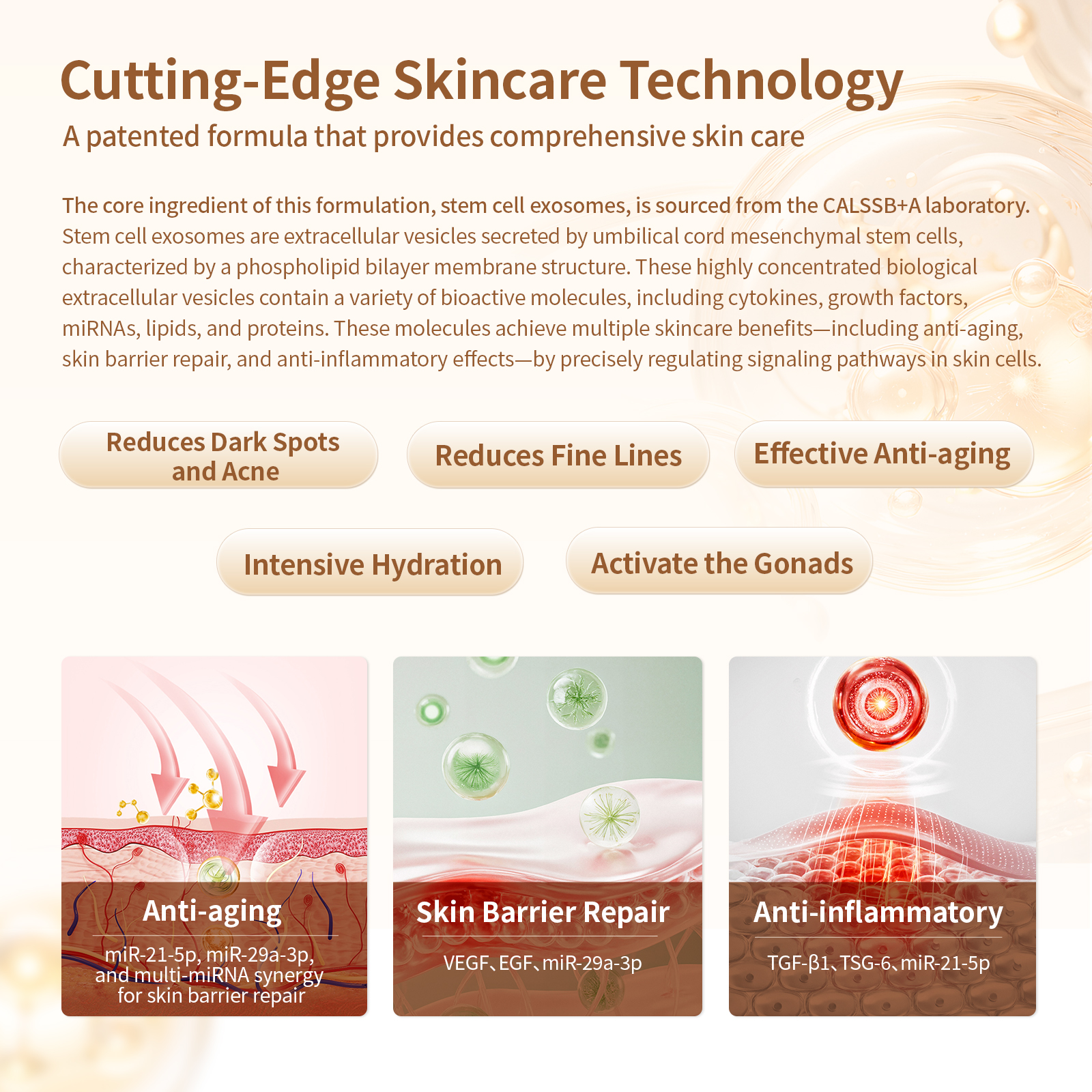 Cutting-Edge Skincare Technology

A patented formula that provides comprehensive skin care

The core ingredient of this formulation, stem cell exosomes, is sourced from the CALSSB+A laboratory. Stem cell exosomes are extracellular vesicles secreted by umbilical cord mesenchymal stem cells, characterized by a phospholipid bilayer membrane structure. These highly concentrated biological extracellular vesicles contain a variety of bioactive molecules, including cytokines, growth factors, miRNAs, lipids, and proteins. These molecules achieve multiple skincare benefits—including anti-aging, skin barrier repair, and anti-inflammatory effects—by precisely regulating signaling pathways in skin cells.

Reduces Dark Spots and Acne

Reduces Fine Lines

Effective Anti-aging

Intensive Hydration

Activate the Gonads

Anti-aging

miR-21-5p, miR-29a-3p, and multi-miRNA synergy for skin barrier repair

Skin Barrier Repair

VEGF、EGF、miR-29a-3p

Anti-inflammatory

TGF-β1、TSG-6、miR-21-5p